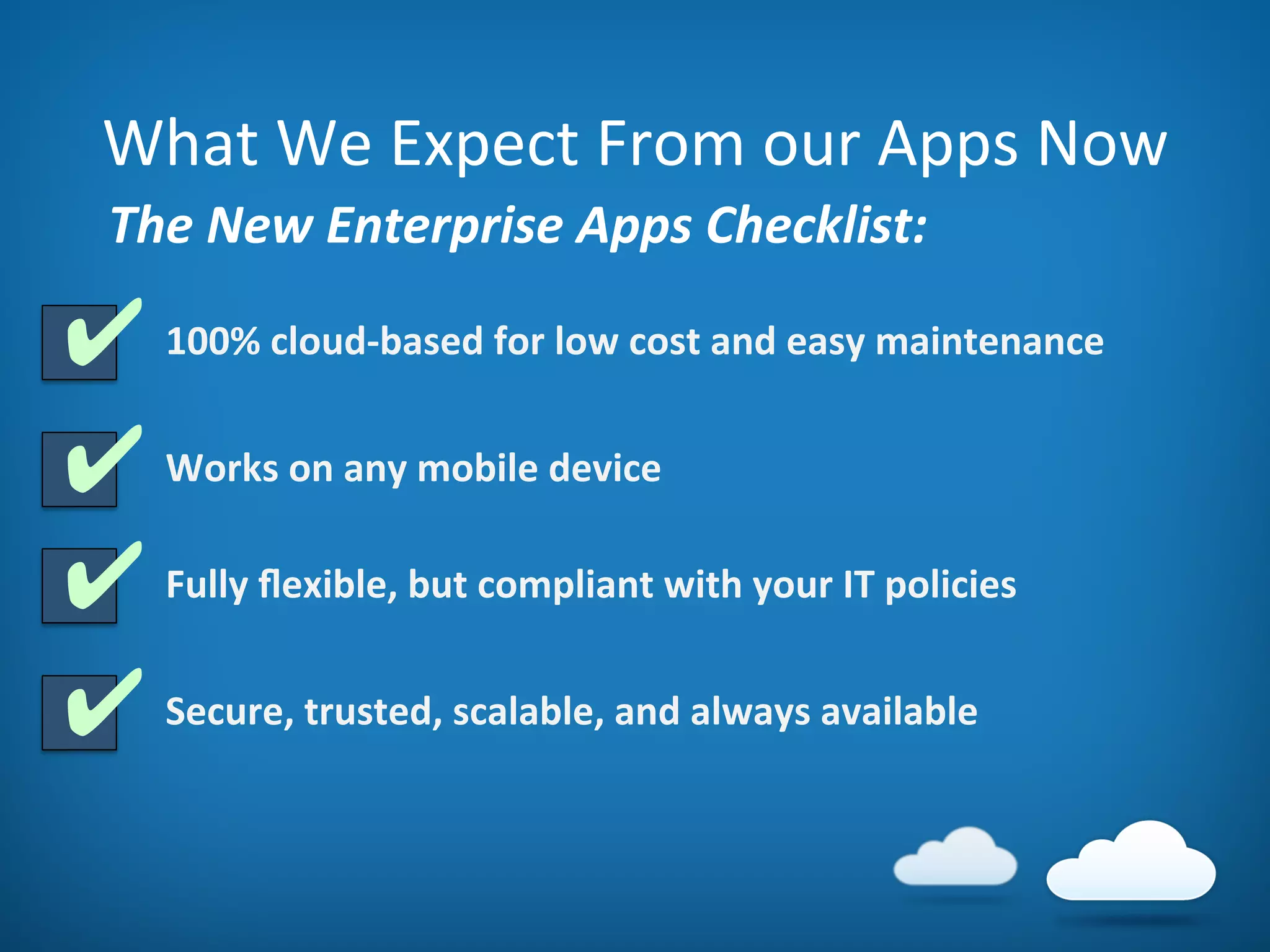 What We Expect From our Apps Now

The New Enterprise Apps Checklist:

100% cloud-based for low cost and easy maintenance

Works on any mobile device

Fully flexible, but compliant with your IT policies

Secure, trusted, scalable, and always available